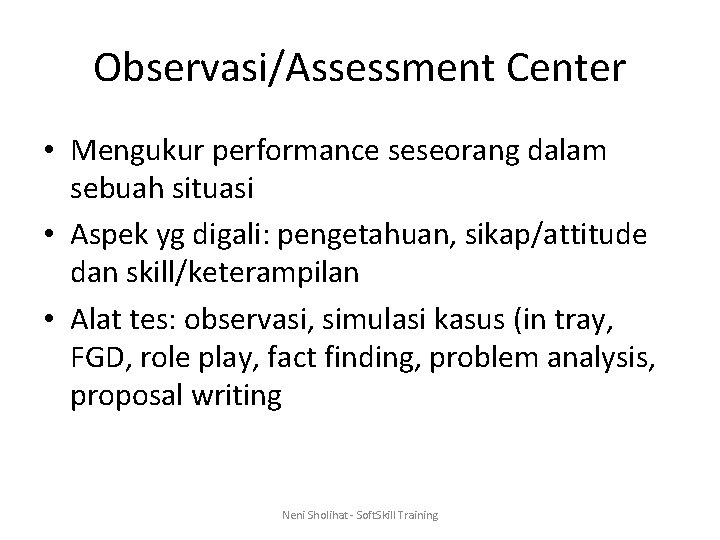 Observasi/Assessment Center

• Mengukur performance seseorang dalam sebuah situasi

• Aspek yg digali: pengetahuan, sikap/attitude dan skill/keterampilan

• Alat tes: observasi, simulasi kasus (in tray, FGD, role play, fact finding, problem analysis, proposal writing

Neni Sholihat - SoftSkill Training